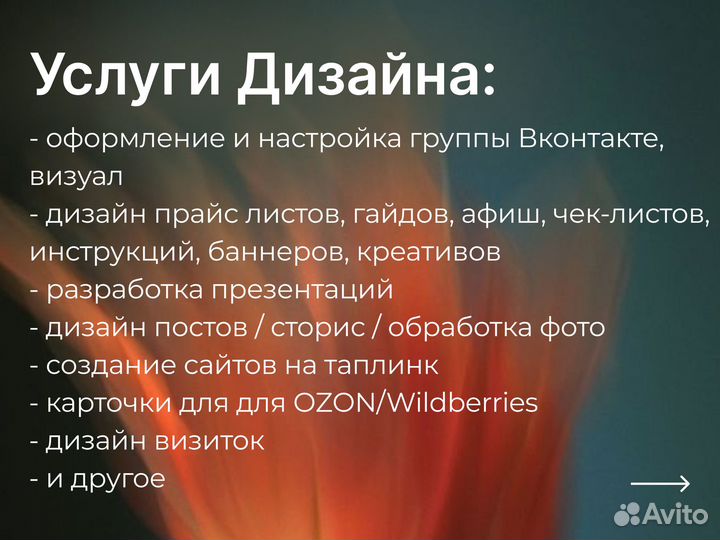 Услуги Дизайна:

- оформление и настройка группы Вконтакте, визуал
- дизайн прайс листов, гайдов, афиш, чек-листов, инструкций, баннеров, креативов
- разработка презентаций
- дизайн постов / сторис / обработка фото
- создание сайтов на таплинк
- карточки для для OZON/Wildberries
- дизайн визиток
- и другое

Avito